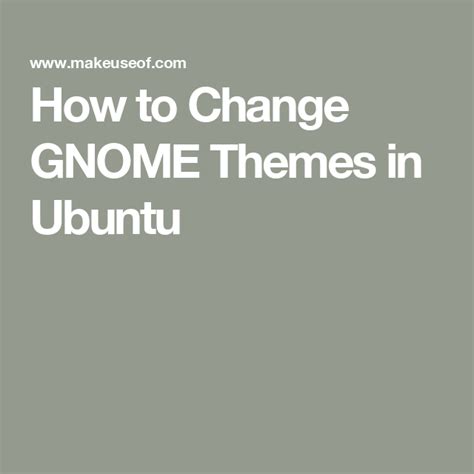 www.makeuseof.com

How to Change GNOME Themes in Ubuntu